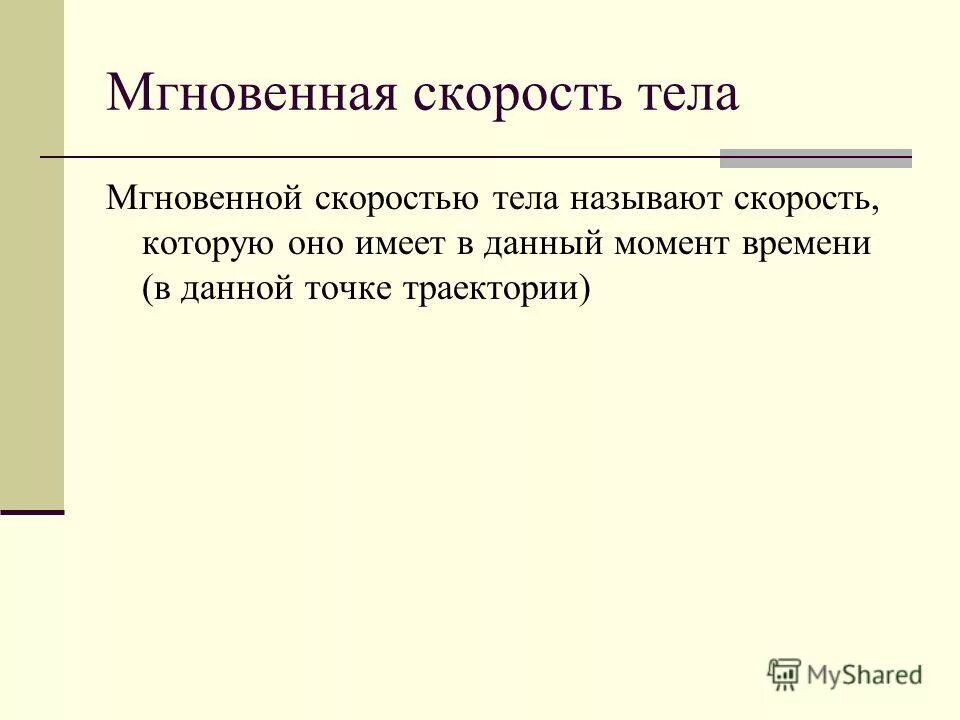 Мгновенная скорость тела

Мгновенной скоростью тела называют скорость, которую оно имеет в данный момент времени (в данной точке траектории)

MyShared